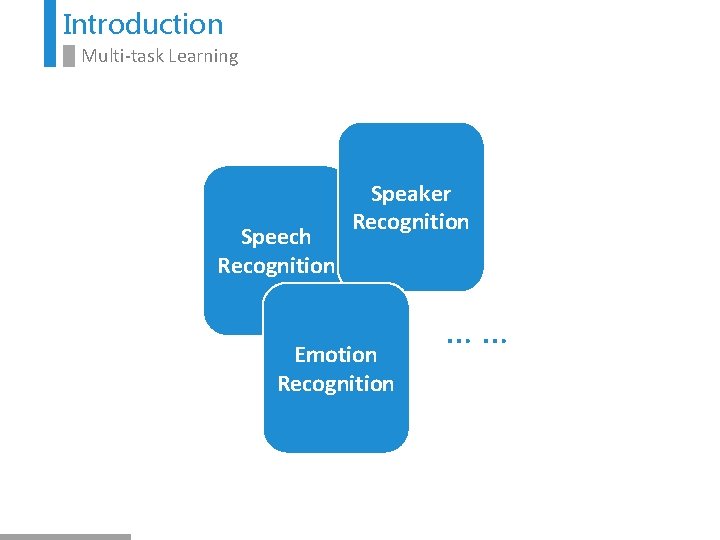 Introduction
Multi-task Learning

Speech Recognition

Speaker Recognition

Emotion Recognition

… …